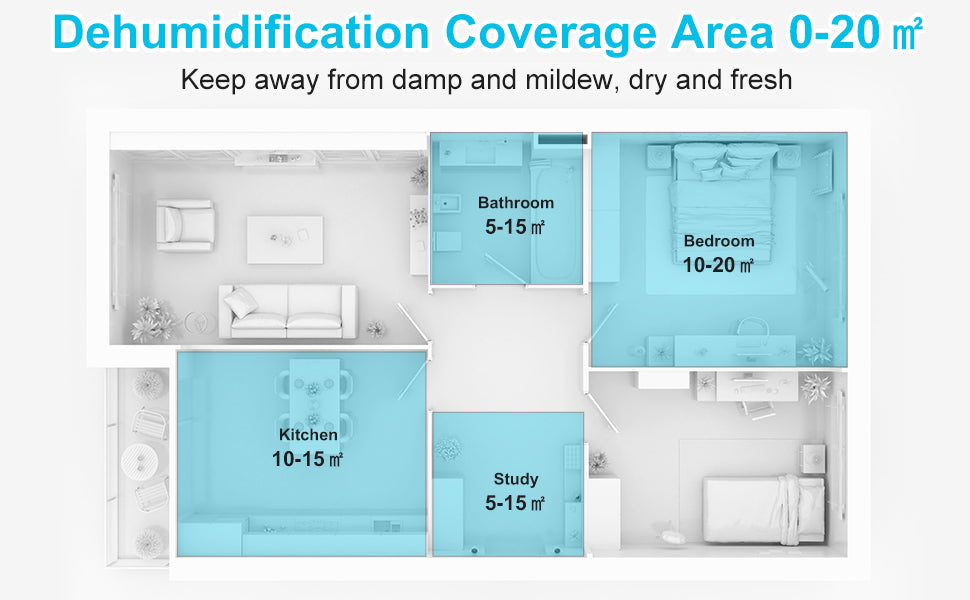 Dehumidification Coverage Area 0-20 ㎡

Keep away from damp and mildew, dry and fresh

Bathroom
5-15 ㎡

Bedroom
10-20 ㎡

Kitchen
10-15 ㎡

Study
5-15 ㎡